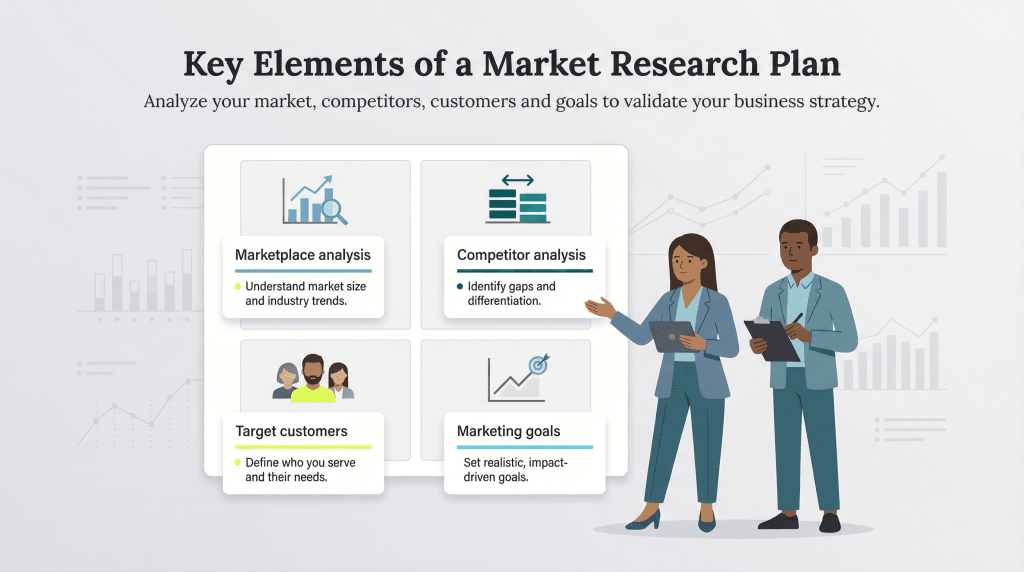 Key Elements of a Market Research Plan

Analyze your market, competitors, customers and goals to validate your business strategy.

Marketplace analysis

Understand market size and industry trends.

Competitor analysis

Identify gaps and differentiation.

Target customers

Define who you serve and their needs.

Marketing goals

Set realistic, impact-driven goals.